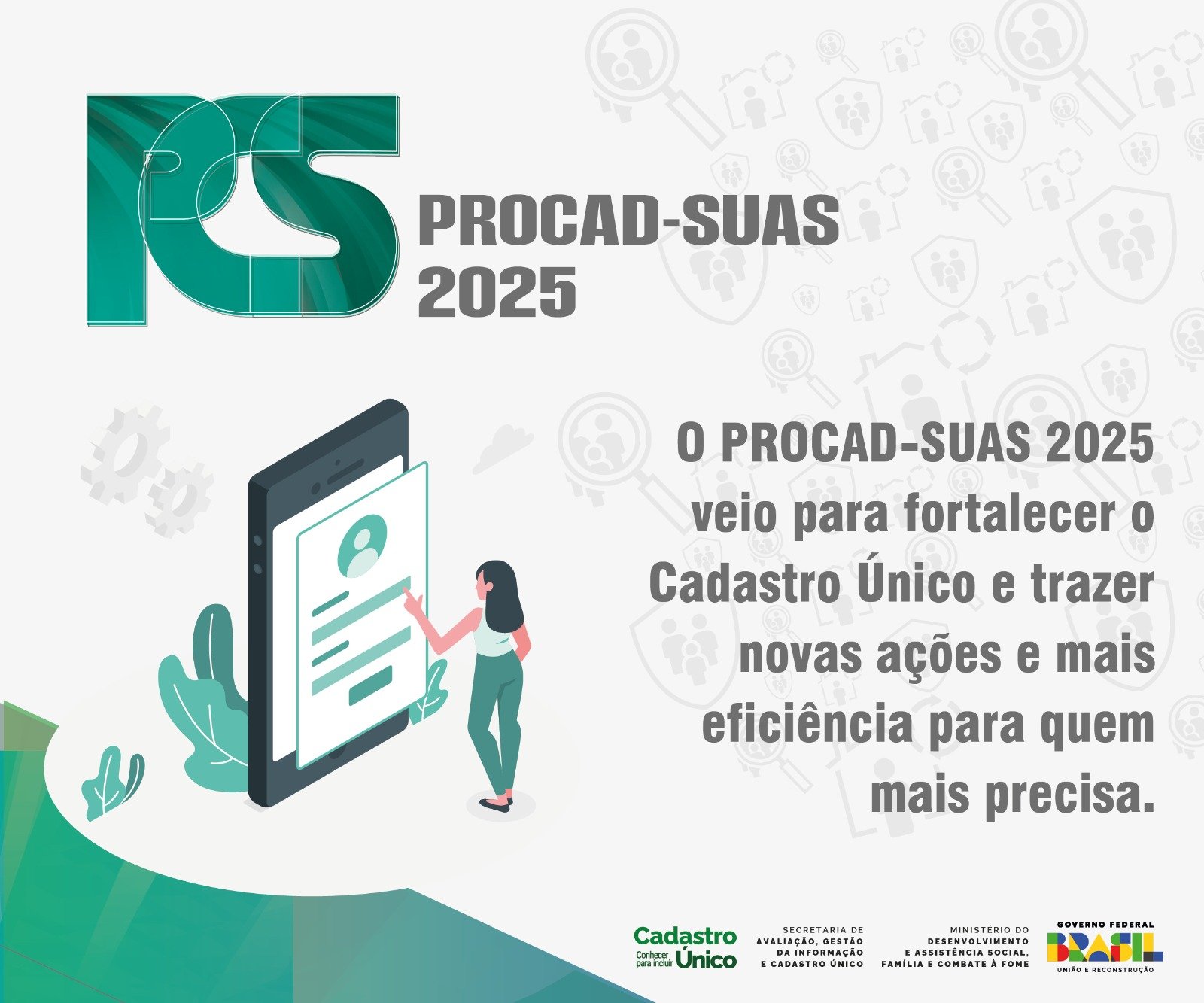 PCS

PROCAD-SUAS
2025

O PROCAD-SUAS 2025 veio para fortalecer o Cadastro Único e trazer novas ações e mais eficiência para quem mais precisa.

Cadastro Único
Conhecer para incluir

SECRETARIA DE
AVALIAÇÃO, GESTÃO
DA INFORMAÇÃO
E CADASTRO ÚNICO

MINISTÉRIO DO
DESENVOLVIMENTO
E ASSISTÊNCIA SOCIAL,
FAMÍLIA E COMBATE À FOME

GOVERNO FEDERAL
BRASIL
UNIÃO E RECONSTRUÇÃO